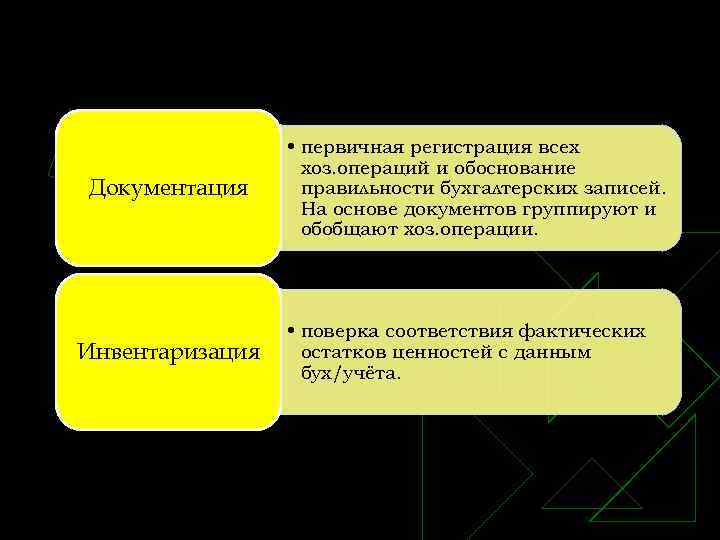 Документация

• первичная регистрация всех хоз.операций и обоснование правильности бухгалтерских записей. На основе документов группируют и обобщают хоз.операции.

Инвентаризация

• поверка соответствия фактических остатков ценностей с данным бух/учёта.